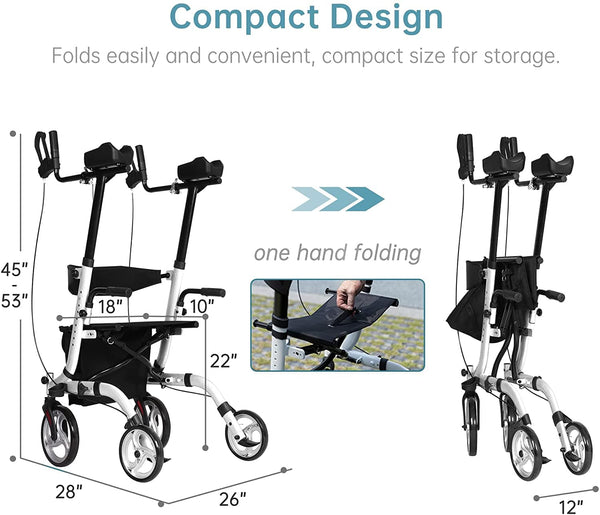 Compact Design

Folds easily and convenient, compact size for storage.

45" - 53"

18"

10"

22"

28"

26"

one hand folding

12"